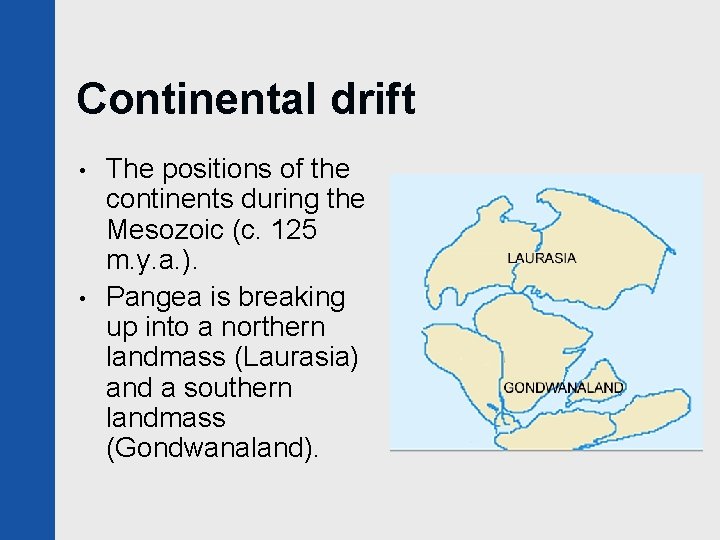 Continental drift

• The positions of the continents during the Mesozoic (c. 125 m.y.a.).
• Pangea is breaking up into a northern landmass (Laurasia) and a southern landmass (Gondwanaland).

LAURASIA

GONDWANALAND